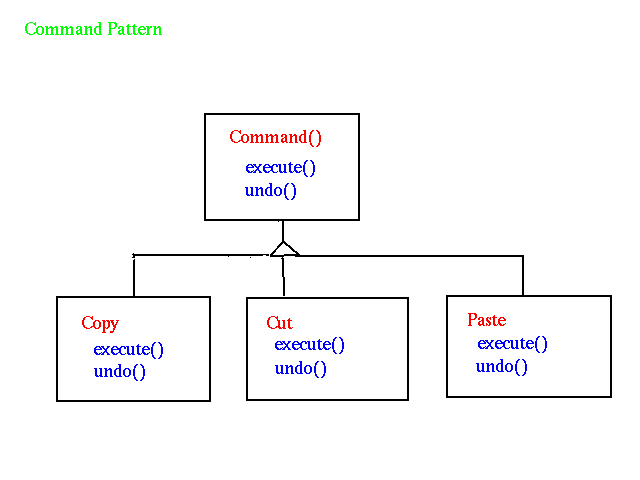 Command Pattern

Command()
execute()
undo()

Copy
execute()
undo()

Cut
execute()
undo()

Paste
execute()
undo()